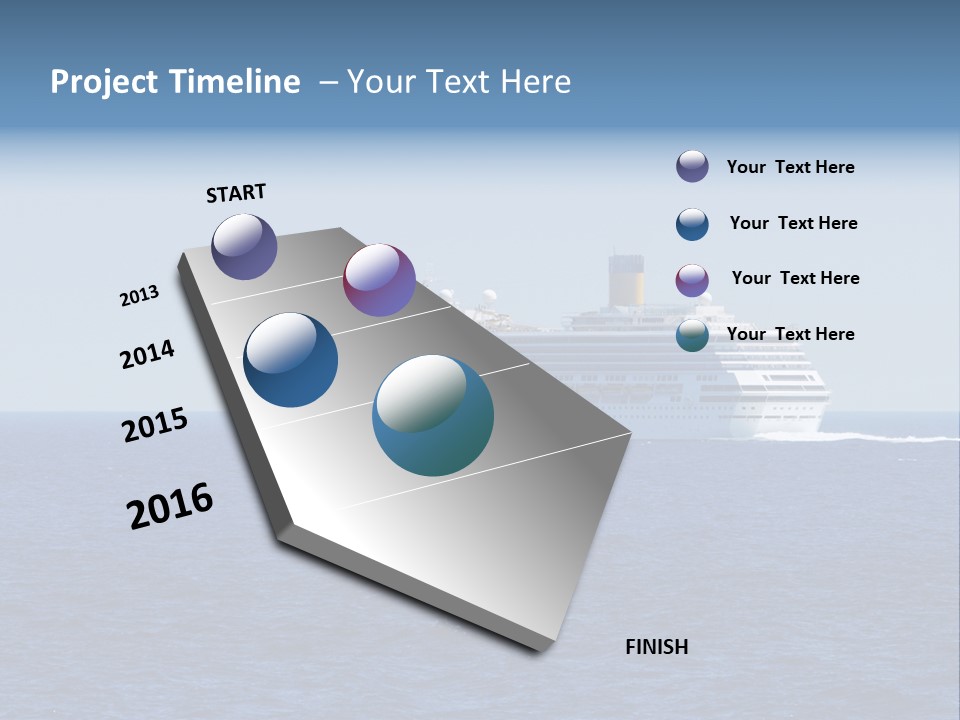 Project Timeline – Your Text Here

START

2013

2014

2015

2016

FINISH

Your Text Here

Your Text Here

Your Text Here

Your Text Here